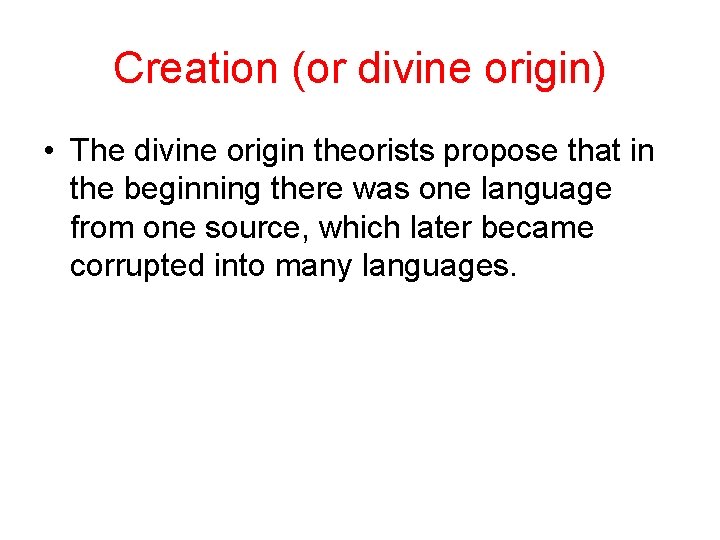 Creation (or divine origin)

• The divine origin theorists propose that in the beginning there was one language from one source, which later became corrupted into many languages.